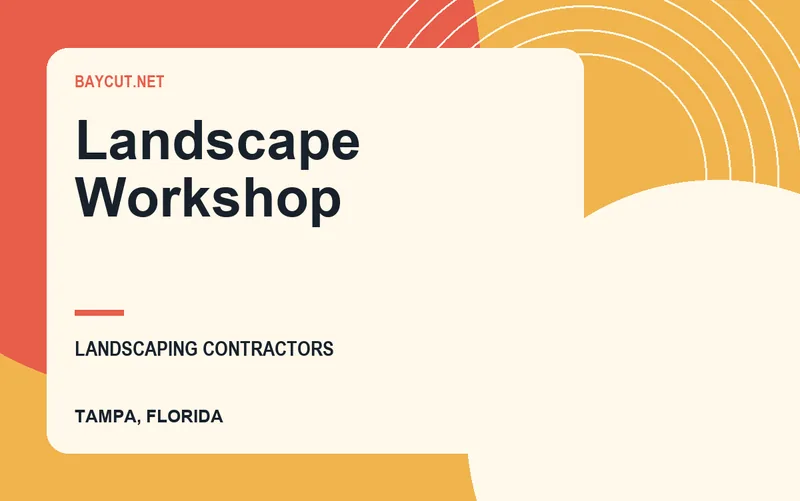 BAYCUT.NET

Landscape Workshop

LANDSCAPING CONTRACTORS

TAMPA, FLORIDA